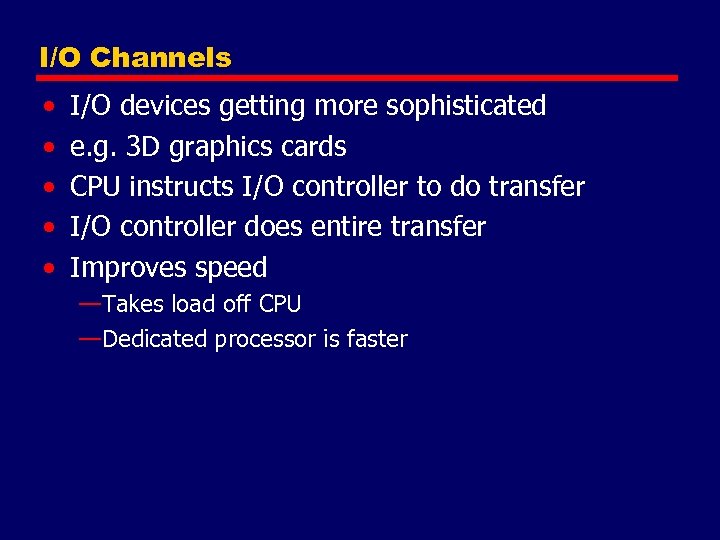 I/O Channels

• I/O devices getting more sophisticated
• e.g. 3D graphics cards
• CPU instructs I/O controller to do transfer
• I/O controller does entire transfer
• Improves speed
—Takes load off CPU
—Dedicated processor is faster